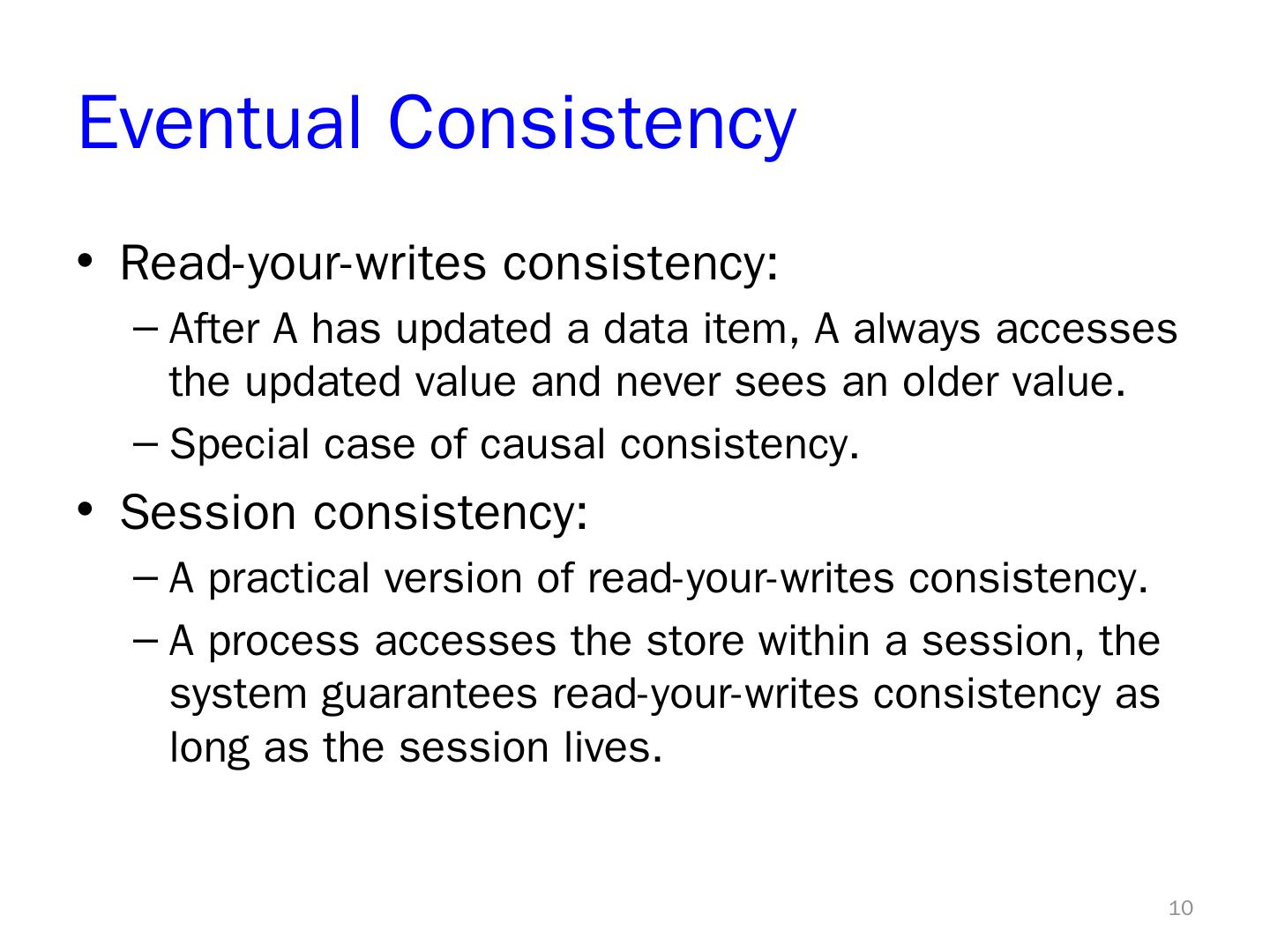 Eventual Consistency

• Read-your-writes consistency:
– After A has updated a data item, A always accesses the updated value and never sees an older value.
– Special case of causal consistency.
• Session consistency:
– A practical version of read-your-writes consistency.
– A process accesses the store within a session, the system guarantees read-your-writes consistency as long as the session lives.

10